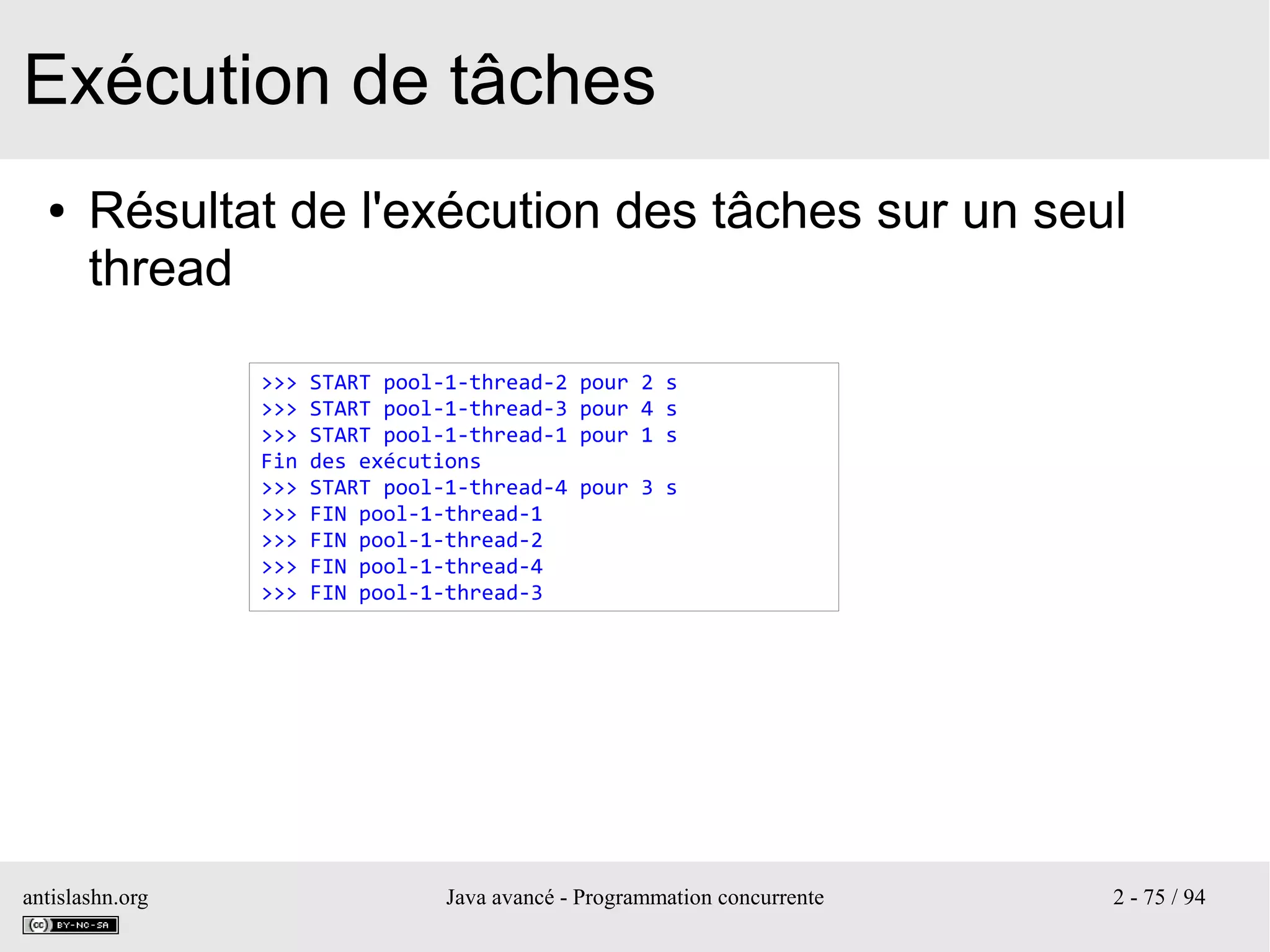 Exécution de tâches

• Résultat de l'exécution des tâches sur un seul thread

>>> START pool-1-thread-2 pour 2 s
>>> START pool-1-thread-3 pour 4 s
>>> START pool-1-thread-1 pour 1 s
Fin des exécutions
>>> START pool-1-thread-4 pour 3 s
>>> FIN pool-1-thread-1
>>> FIN pool-1-thread-2
>>> FIN pool-1-thread-4
>>> FIN pool-1-thread-3

antislashn.org

cc BY-NC-SA

Java avancé - Programmation concurrente

2 - 75 / 94